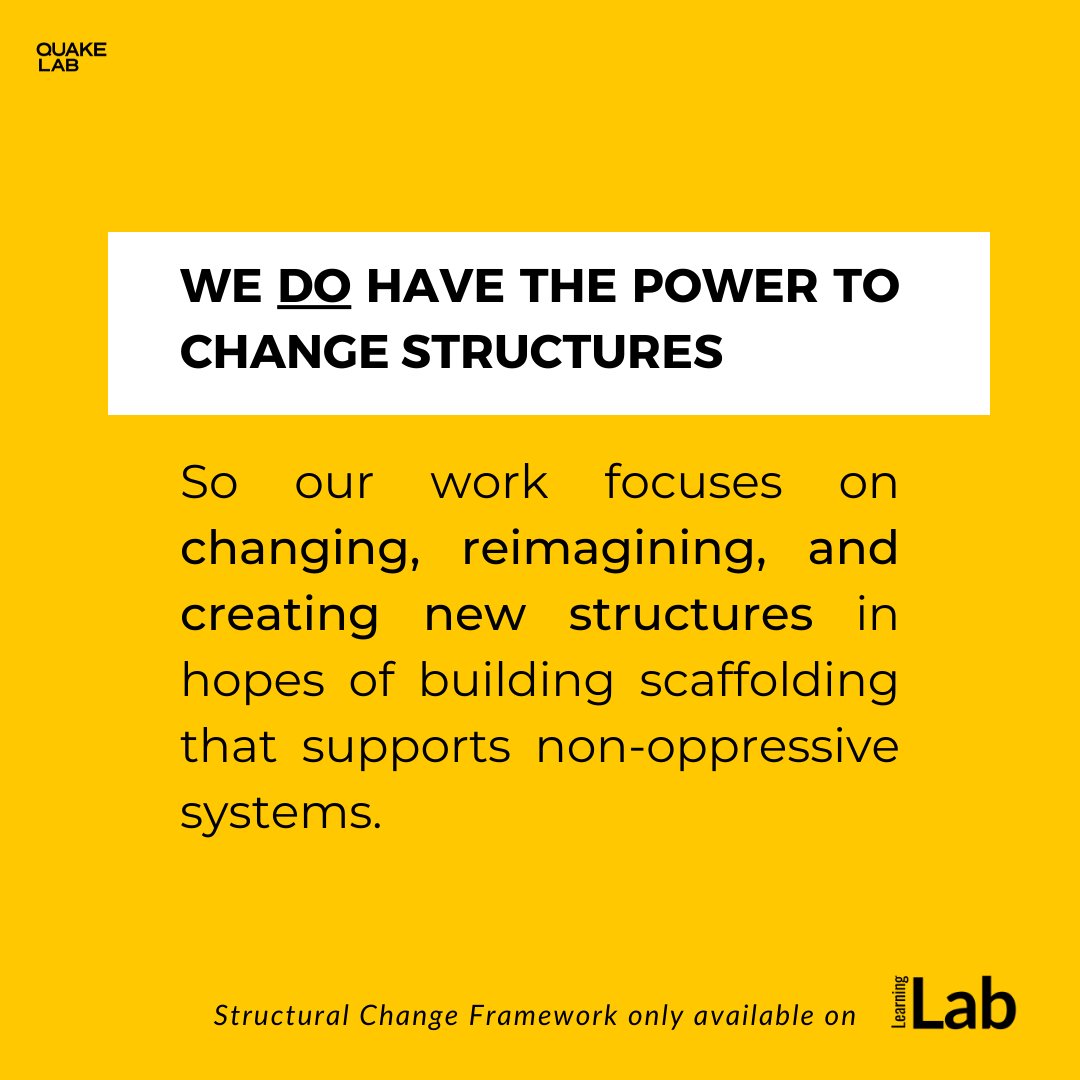 QUAKE LAB

WE DO HAVE THE POWER TO CHANGE STRUCTURES

So our work focuses on changing, reimagining, and creating new structures in hopes of building scaffolding that supports non-oppressive systems.

Structural Change Framework only available on Learning Lab